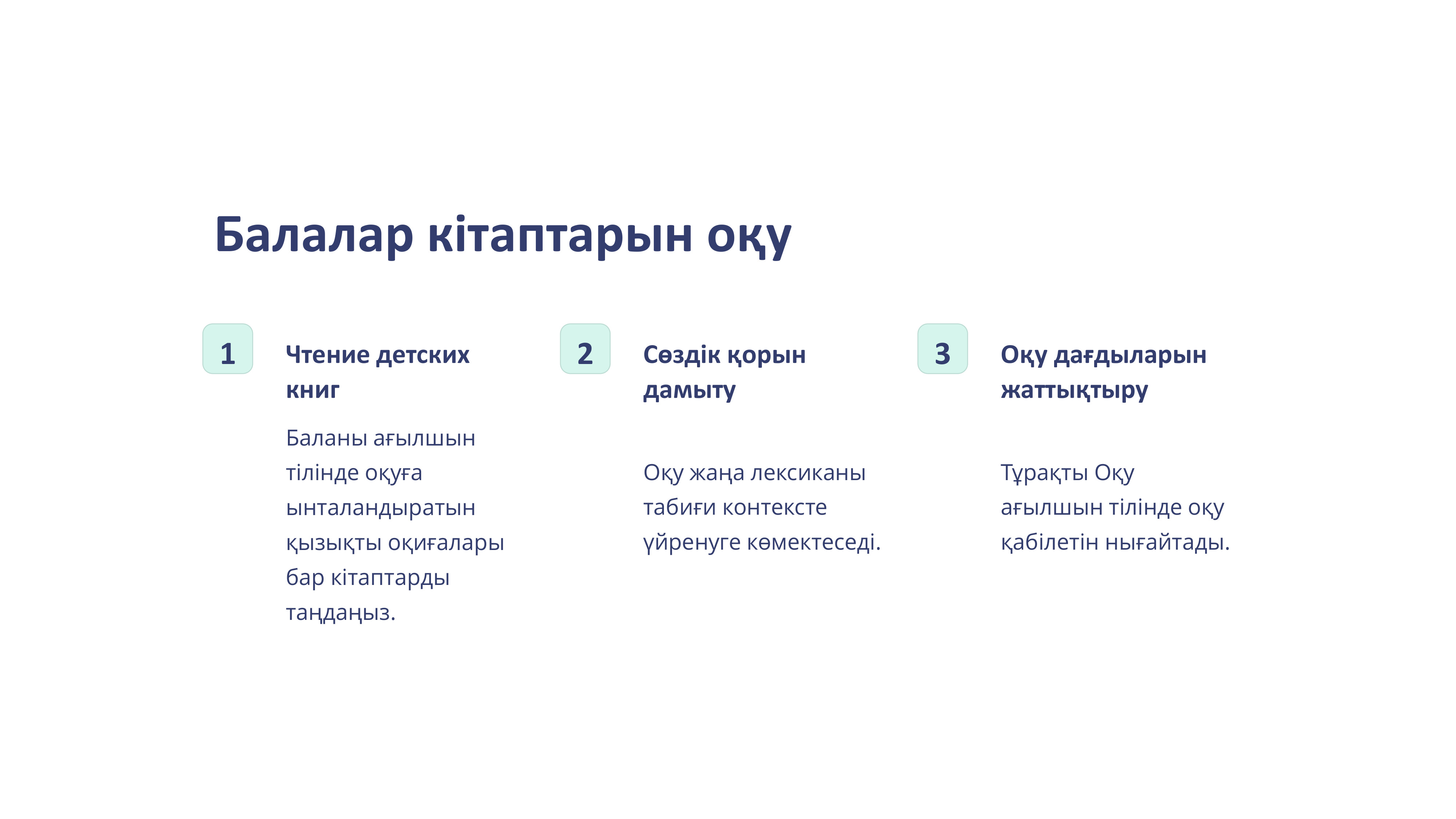 Балалар кітаптарын оқу

1

Чтение детских книг

Баланы ағылшын тілінде оқуға ынталандыратын қызықты оқиғалары бар кітаптарды таңдаңыз.

2

Сөздік қорын дамыту

Оқу жаңа лексиканы табиғи контексте үйренуге көмектеседі.

3

Оқу дағдыларын жаттықтыру

Тұрақты Оқу ағылшын тілінде оқу қабілетін нығайтады.